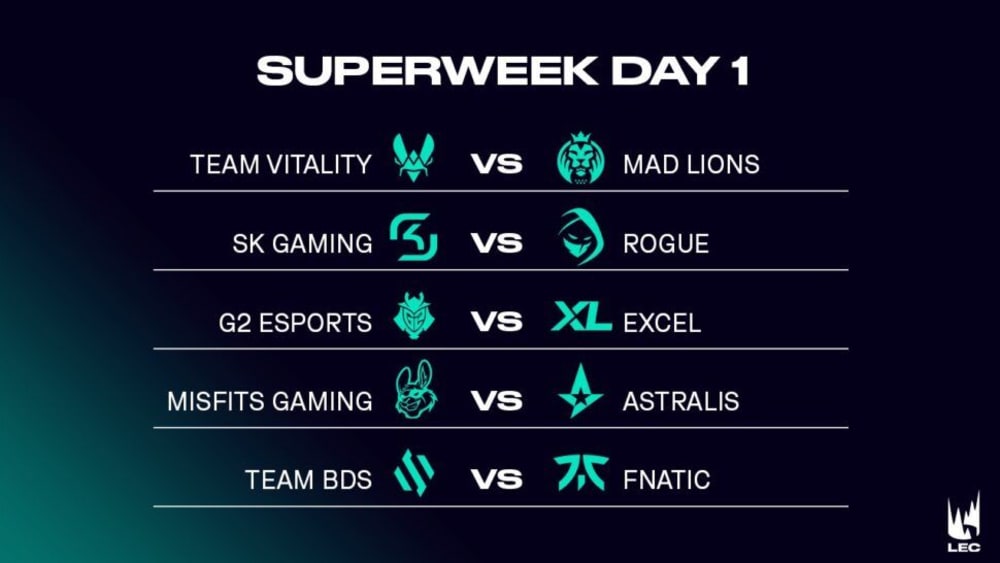 SUPERWEEK DAY 1

TEAM VITALITY VS MAD LIONS

SK GAMING VS ROGUE

G2 ESPORTS VS XL EXCEL

MISFITS GAMING VS ASTRALIS

TEAM BDS VS FNATIC

LEC